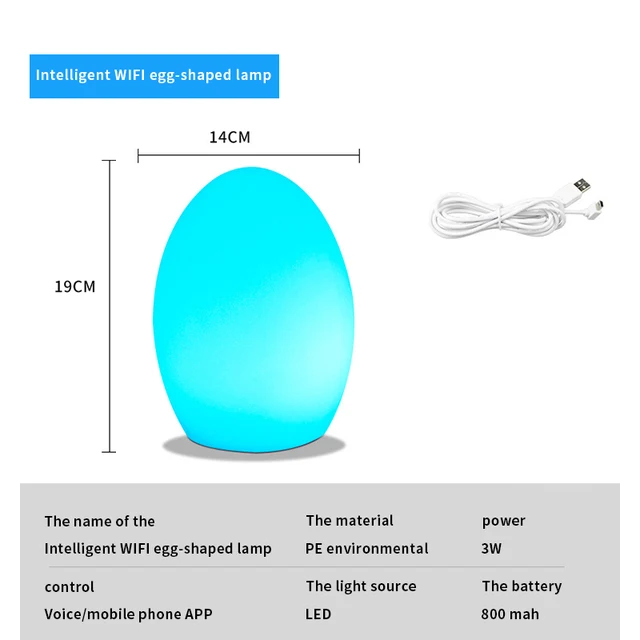 Intelligent WIFI egg-shaped lamp

14CM

19CM

| The name of the | The material | power |
|---|---|---|
| Intelligent WIFI egg-shaped lamp | PE environmental | 3W |
| control | The light source | The battery |
| Voice/mobile phone APP | LED | 800 mah |